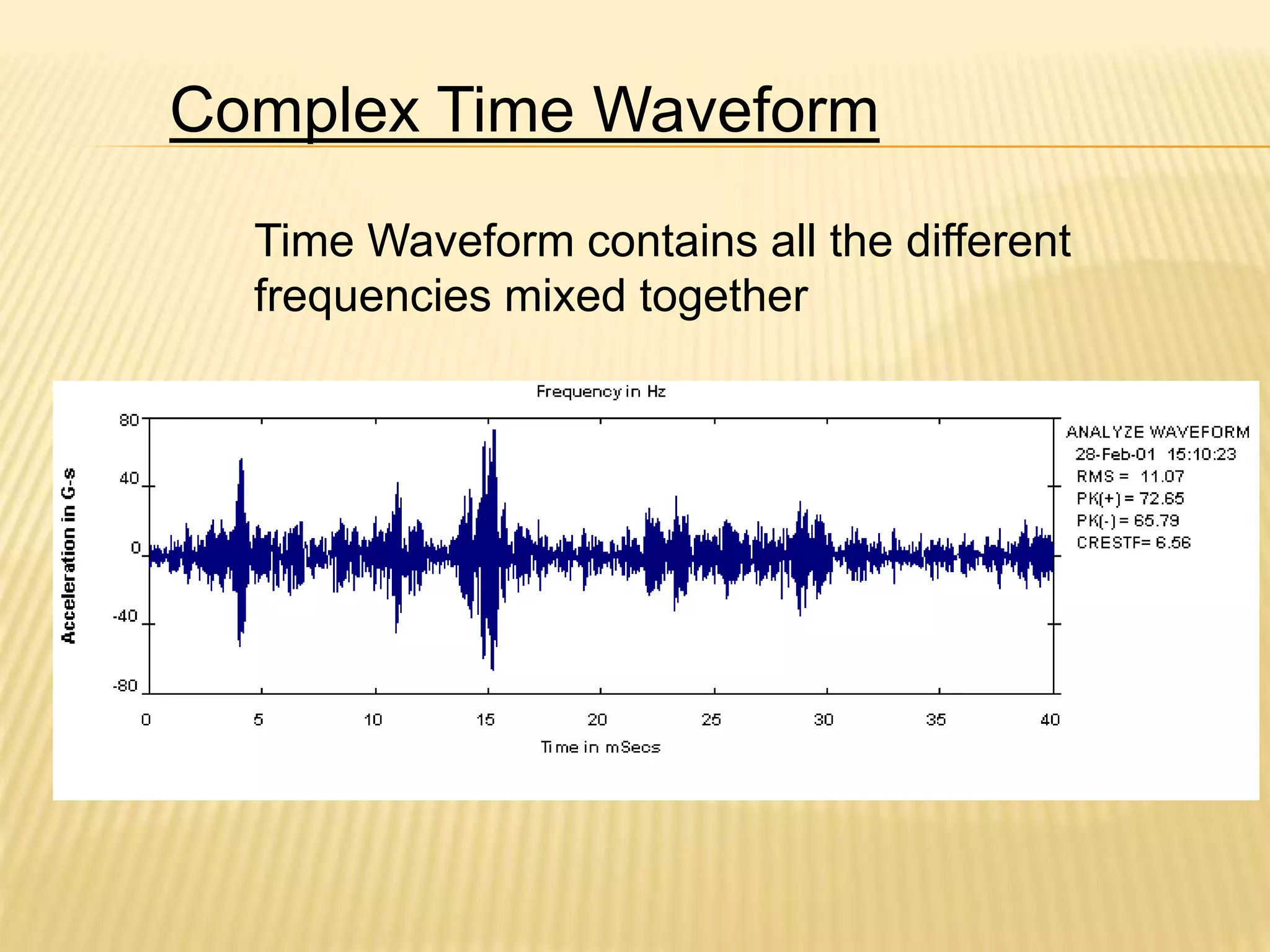 Complex Time Waveform

Time Waveform contains all the different frequencies mixed together

Frequency in Hz

Acceleration in G-s

80
40
0
-40
-80

0 5 10 15 20 25 30 35 40

Time in mSecs

ANALYZE WAVEFORM
28-Feb-01 15:10:23
RMS = 11.07
PK(+) = 72.65
PK(-) = 65.79
CRESTF= 6.56